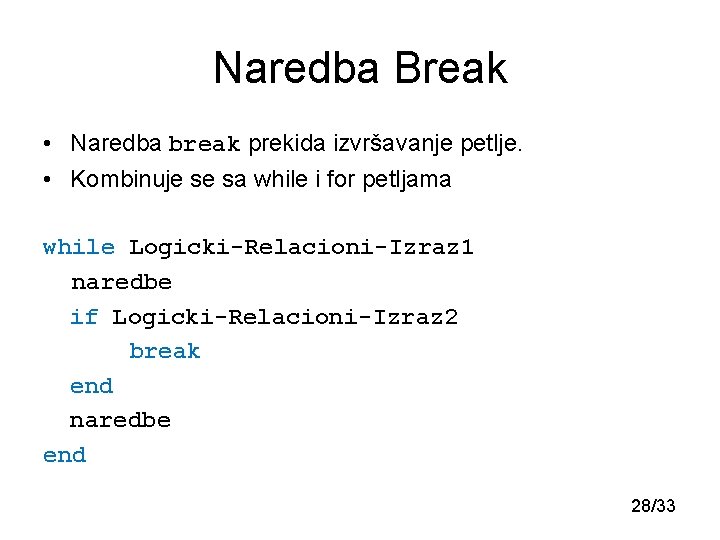 Naredba Break

• Naredba break prekida izvršavanje petlje.
• Kombinuje se sa while i for petljama

while Logicki-Relacioni-Izraz1
 naredbe
 if Logicki-Relacioni-Izraz2
  break
 end
 naredbe
end

28/33